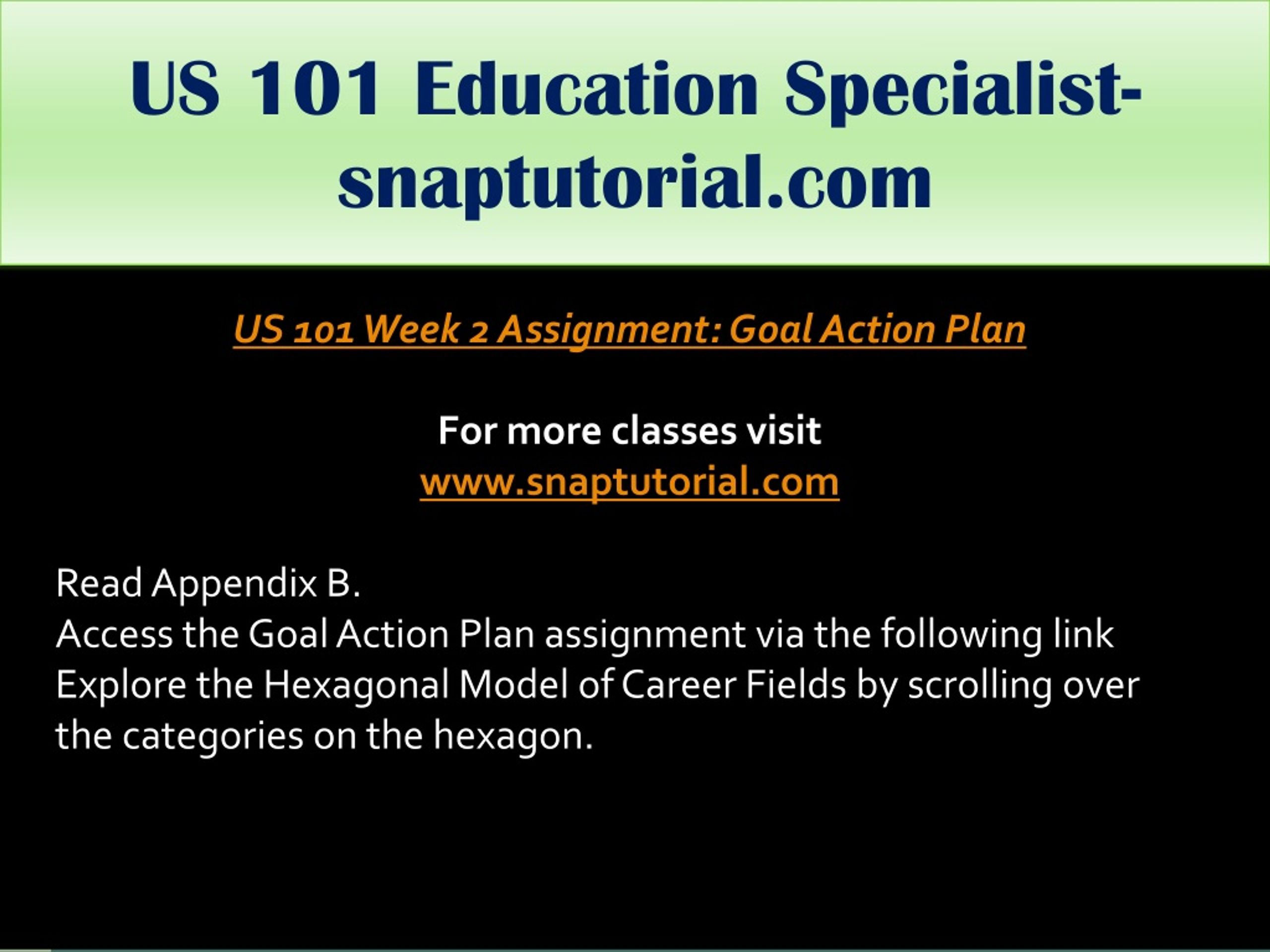 US 101 Education Specialist-snaptutorial.com

US 101 Week 2 Assignment: Goal Action Plan

For more classes visit
www.snaptutorial.com

Read Appendix B.
Access the Goal Action Plan assignment via the following link
Explore the Hexagonal Model of Career Fields by scrolling over the categories on the hexagon.